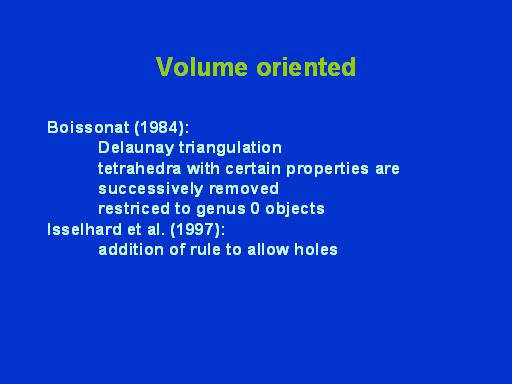 Volume oriented

Boissonat (1984):
Delaunay triangulation
tetrahedra with certain properties are successively removed
restriced to genus 0 objects
Isselhard et al. (1997):
addition of rule to allow holes